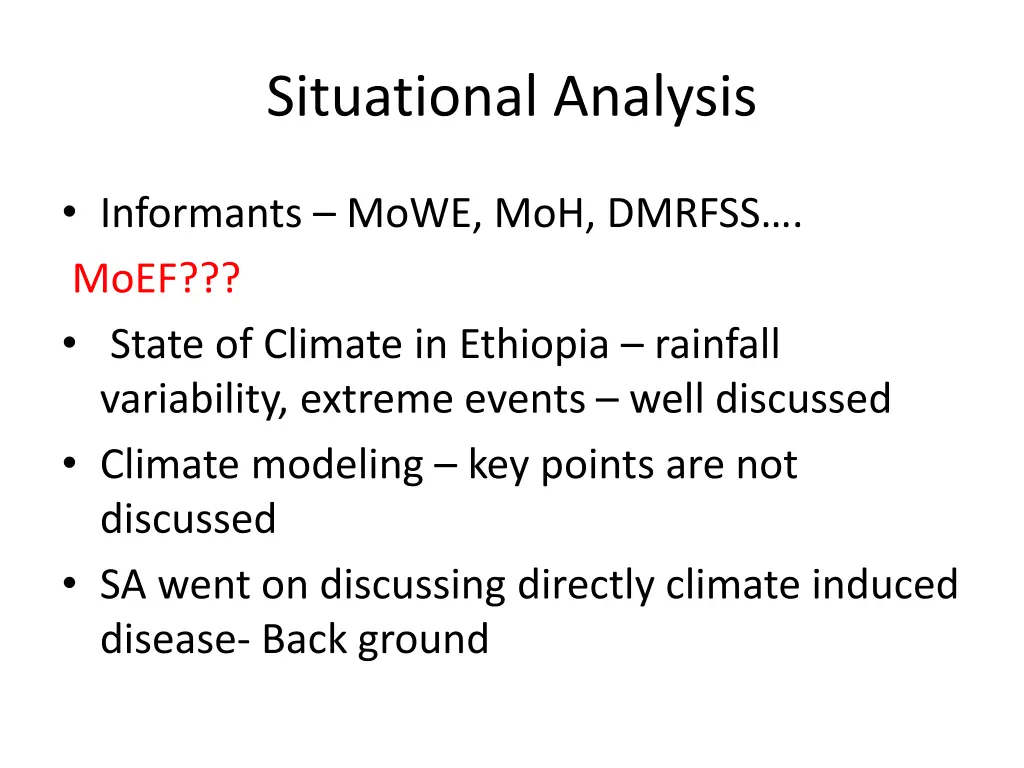 Situational Analysis

• Informants – MoWE, MoH, DMRFSS….
MoEF???
• State of Climate in Ethiopia – rainfall variability, extreme events – well discussed
• Climate modeling – key points are not discussed
• SA went on discussing directly climate induced disease- Back ground